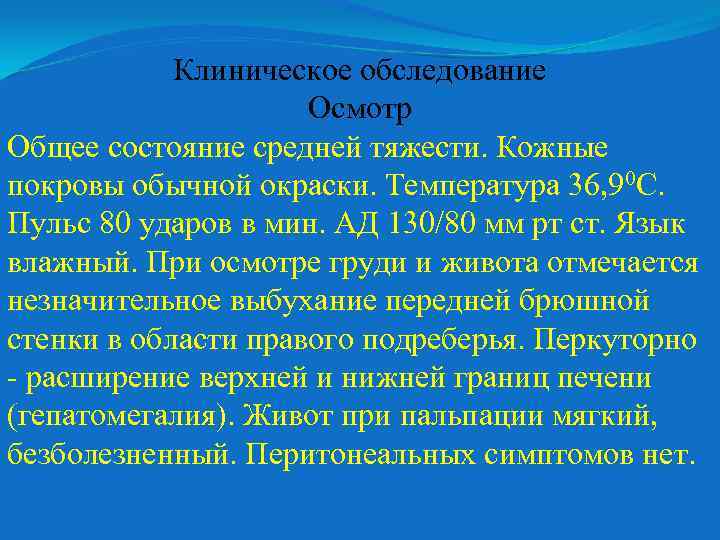 Клиническое обследование
Осмотр

Общее состояние средней тяжести. Кожные покровы обычной окраски. Температура 36,9$^0$С. Пульс 80 ударов в мин. АД 130/80 мм рт ст. Язык влажный. При осмотре груди и живота отмечается незначительное выбухание передней брюшной стенки в области правого подреберья. Перкуторно - расширение верхней и нижней границ печени (гепатомегалия). Живот при пальпации мягкий, безболезненный. Перитонеальных симптомов нет.